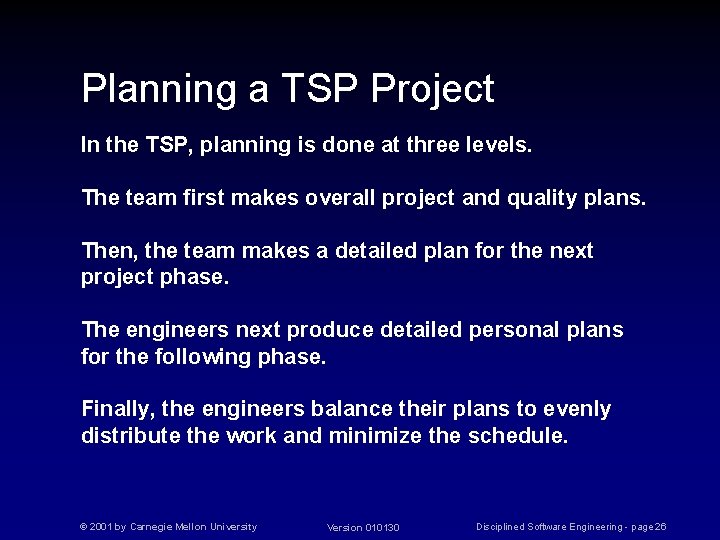 Planning a TSP Project

In the TSP, planning is done at three levels.

The team first makes overall project and quality plans.

Then, the team makes a detailed plan for the next project phase.

The engineers next produce detailed personal plans for the following phase.

Finally, the engineers balance their plans to evenly distribute the work and minimize the schedule.

© 2001 by Carnegie Mellon University

Version 010130

Disciplined Software Engineering - page 26